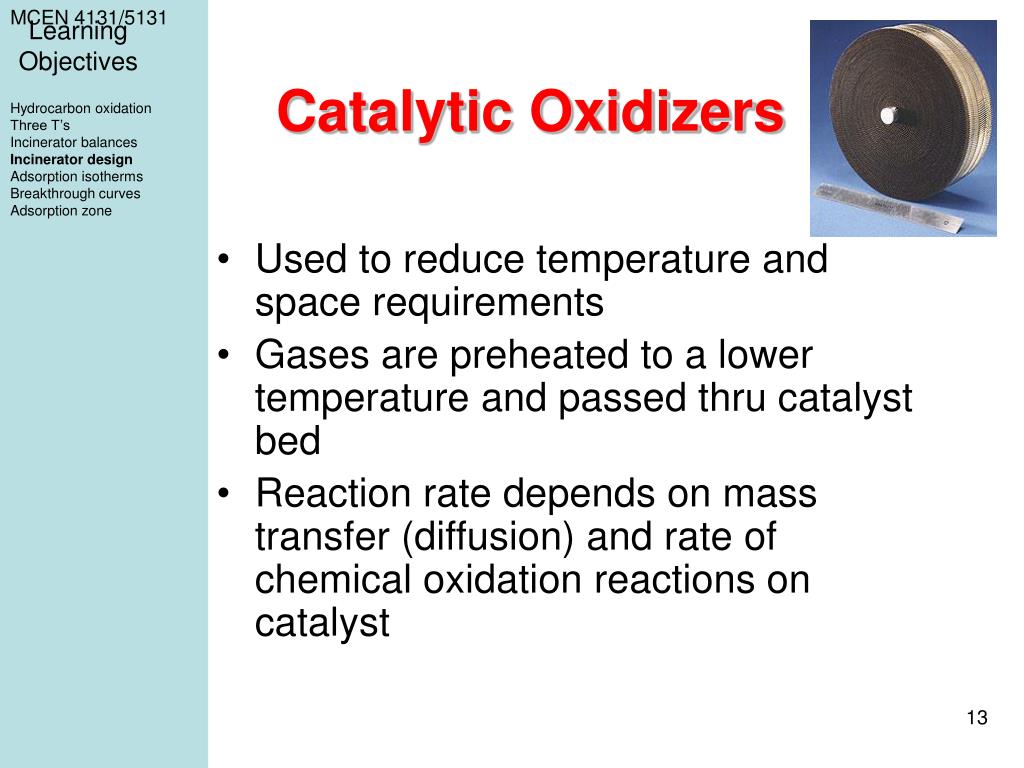 MCEN 4131/5131

Learning Objectives

Hydrocarbon oxidation
Three T's
Incinerator balances
Incinerator design
Adsorption isotherms
Breakthrough curves
Adsorption zone

Catalytic Oxidizers

• Used to reduce temperature and space requirements
• Gases are preheated to a lower temperature and passed thru catalyst bed
• Reaction rate depends on mass transfer (diffusion) and rate of chemical oxidation reactions on catalyst

13